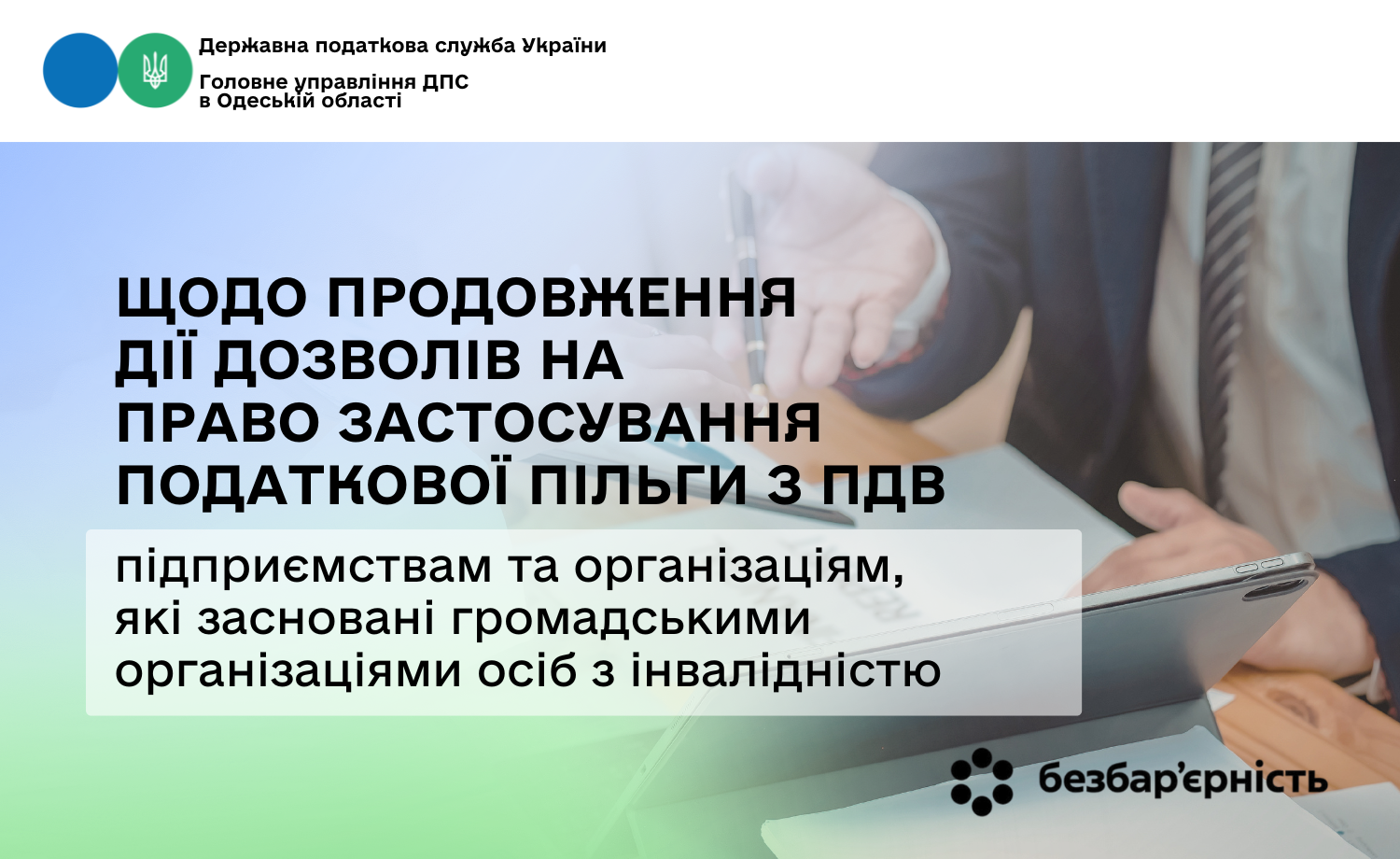 Державна податкова служба України

Головне управління ДПС в Одеській області

ЩОДО ПРОДОВЖЕННЯ ДІЇ ДОЗВОЛІВ НА ПРАВО ЗАСТОСУВАННЯ ПОДАТКОВОЇ ПІЛЬГИ З ПДВ

підприємствам та організаціям, які засновані громадськими організаціями осіб з інвалідністю

безбар'єрність